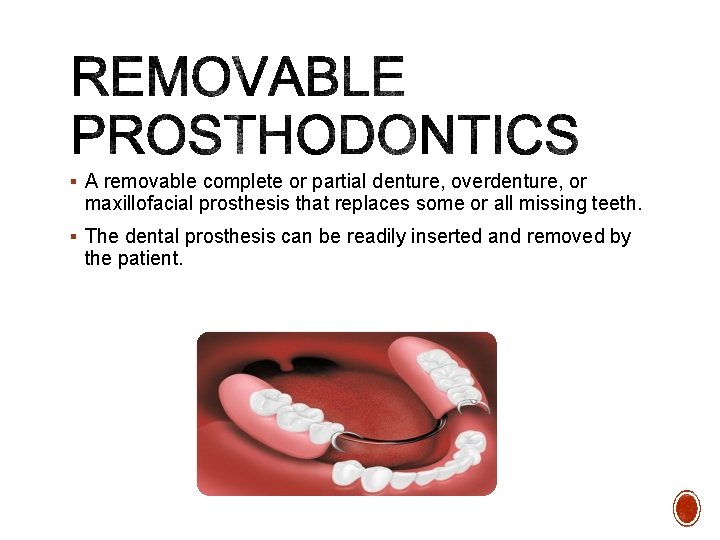 REMOVABLE PROSTHODONTICS

▪ A removable complete or partial denture, overdenture, or maxillofacial prosthesis that replaces some or all missing teeth.

▪ The dental prosthesis can be readily inserted and removed by the patient.